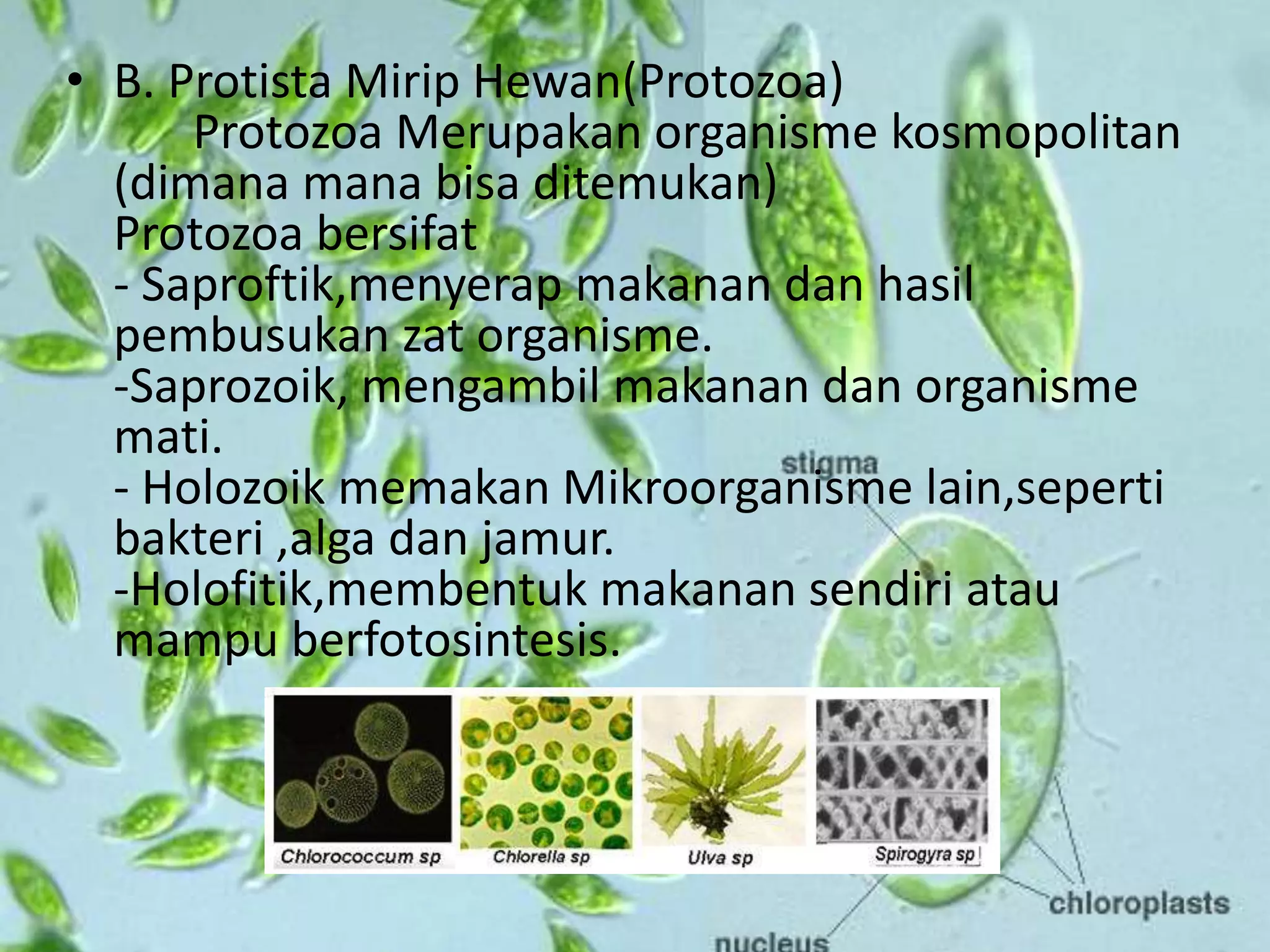 • B. Protista Mirip Hewan(Protozoa)
Protozoa Merupakan organisme kosmopolitan (dimana mana bisa ditemukan)
Protozoa bersifat
- Saproftik,menyerap makanan dan hasil pembusukan zat organisme.
-Saprozoik, mengambil makanan dan organisme mati.
- Holozoik memakan Mikroorganisme lain,seperti bakteri ,alga dan jamur.
-Holofitik,membentuk makanan sendiri atau mampu berfotosintesis.

stigma

Chlorococcum sp
Chlorella sp
Ulva sp
Spirogyra sp

chloroplasts
nucleus